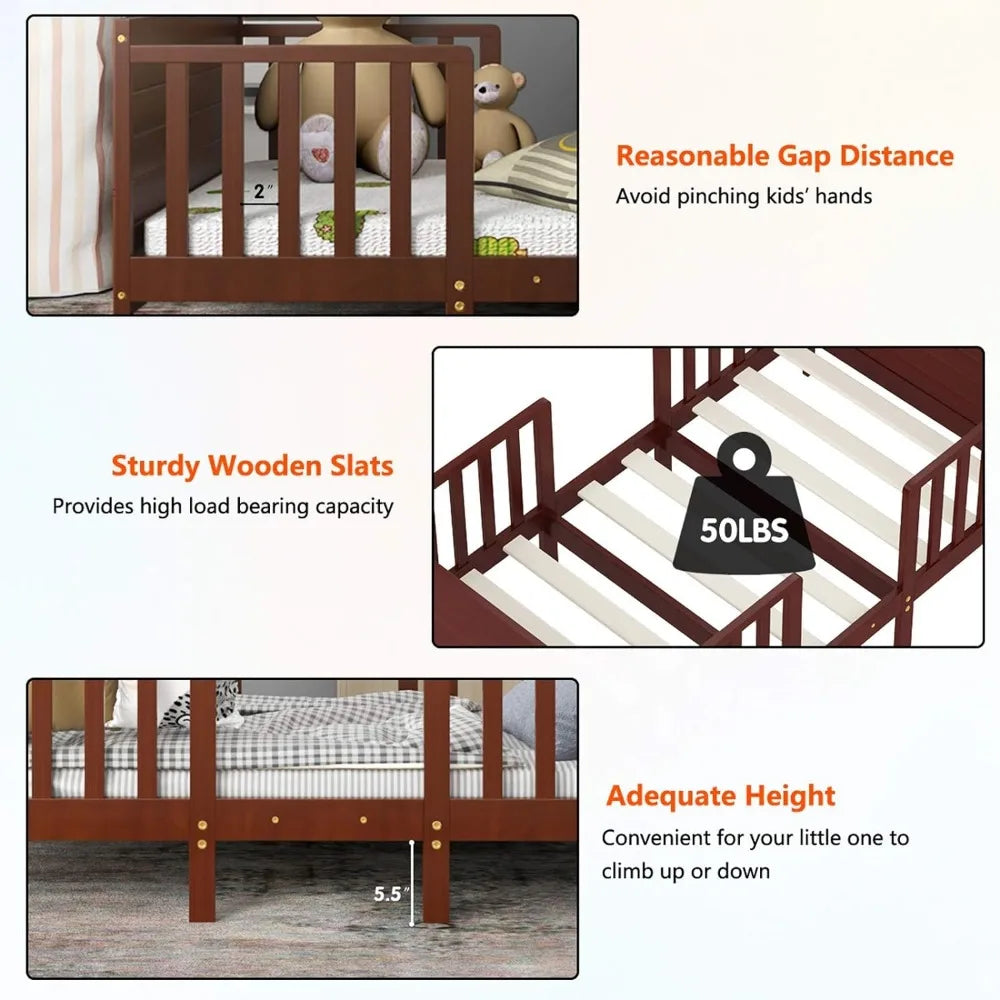 2″

Reasonable Gap Distance
Avoid pinching kids' hands

Sturdy Wooden Slats
Provides high load bearing capacity

50LBS

5.5″

Adequate Height
Convenient for your little one to climb up or down